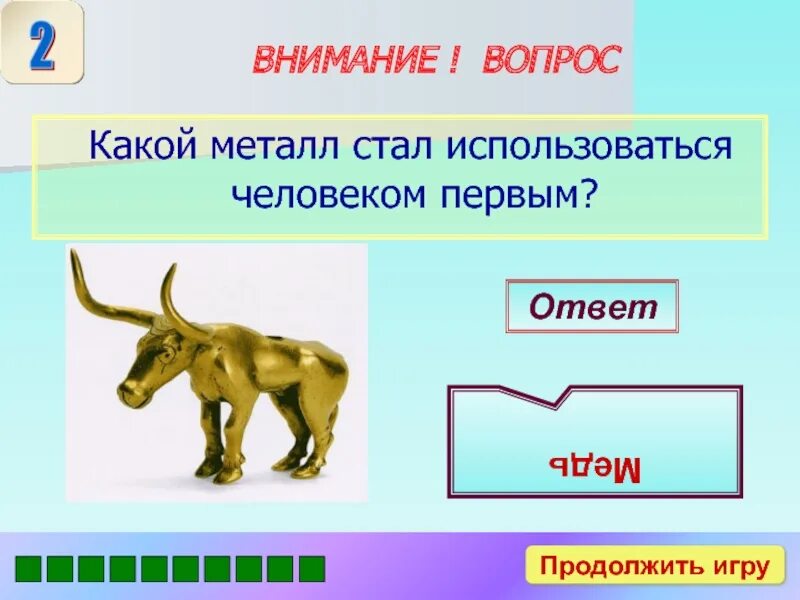 2

ВНИМАНИЕ ! ВОПРОС

Какой металл стал использоваться человеком первым?

Ответ

Медь

Продолжить игру